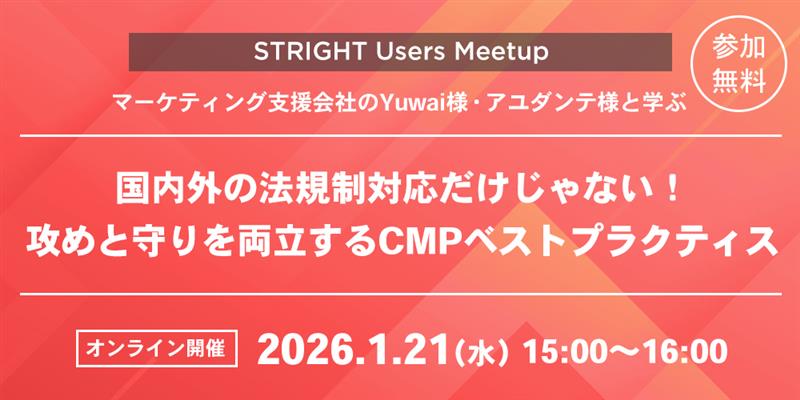 STRIGHT Users Meetup

参加無料

マーケティング支援会社のYuwai様・アユダンテ様と学ぶ

国内外の法規制対応だけじゃない！
攻めと守りを両立するCMPベストプラクティス

オンライン開催

2026.1.21（水） 15:00〜16:00